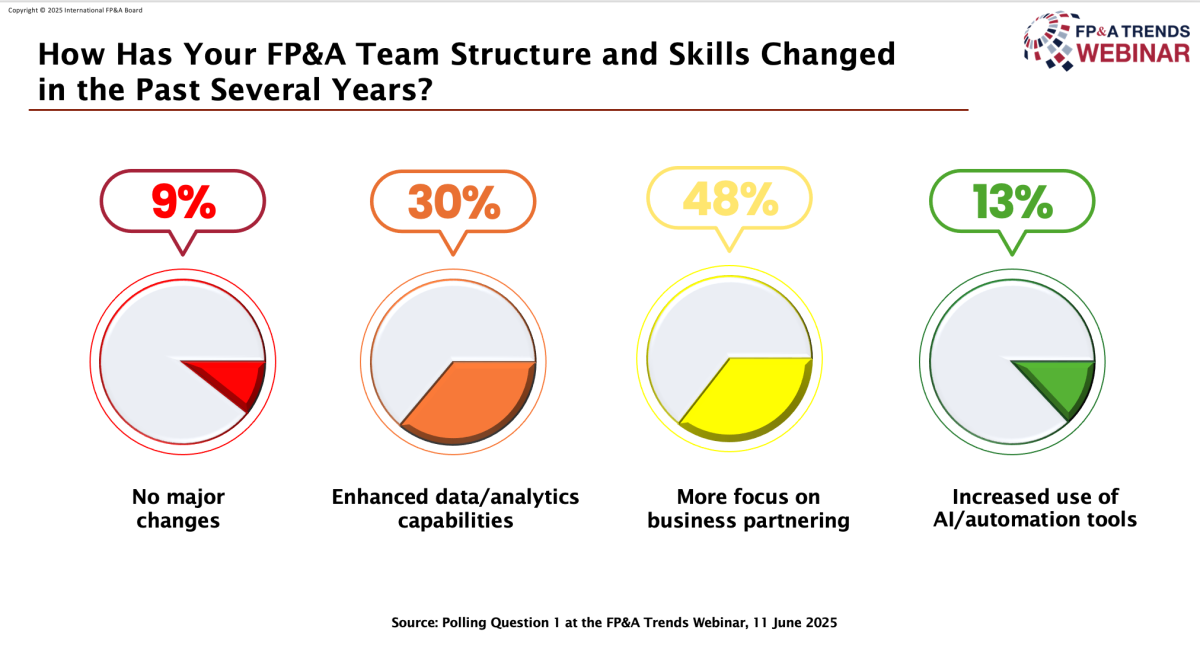 Copyright © 2025 International FP&A Board

FP&A TRENDS WEBINAR

How Has Your FP&A Team Structure and Skills Changed in the Past Several Years?

9%

No major changes

30%

Enhanced data/analytics capabilities

48%

More focus on business partnering

13%

Increased use of AI/automation tools

Source: Polling Question 1 at the FP&A Trends Webinar, 11 June 2025